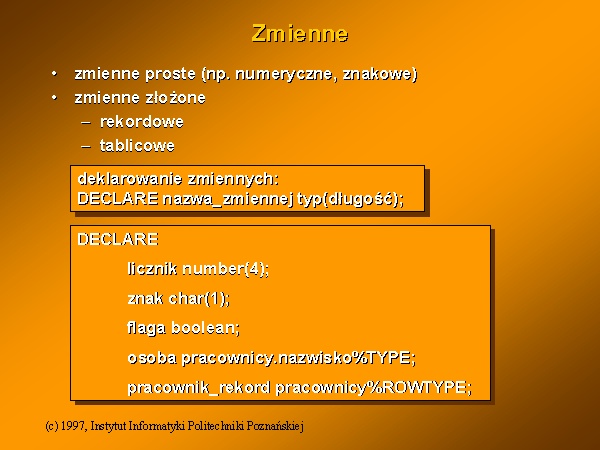 Zmienne

• zmienne proste (np. numeryczne, znakowe)
• zmienne złożone
– rekordowe
– tablicowe

deklarowanie zmiennych:
DECLARE nazwa_zmiennej typ(długość);

DECLARE
licznik number(4);
znak char(1);
flaga boolean;
osoba pracownicy.nazwisko%TYPE;
pracownik_rekord pracownicy%ROWTYPE;

(c) 1997, Instytut Informatyki Politechniki Poznańskiej